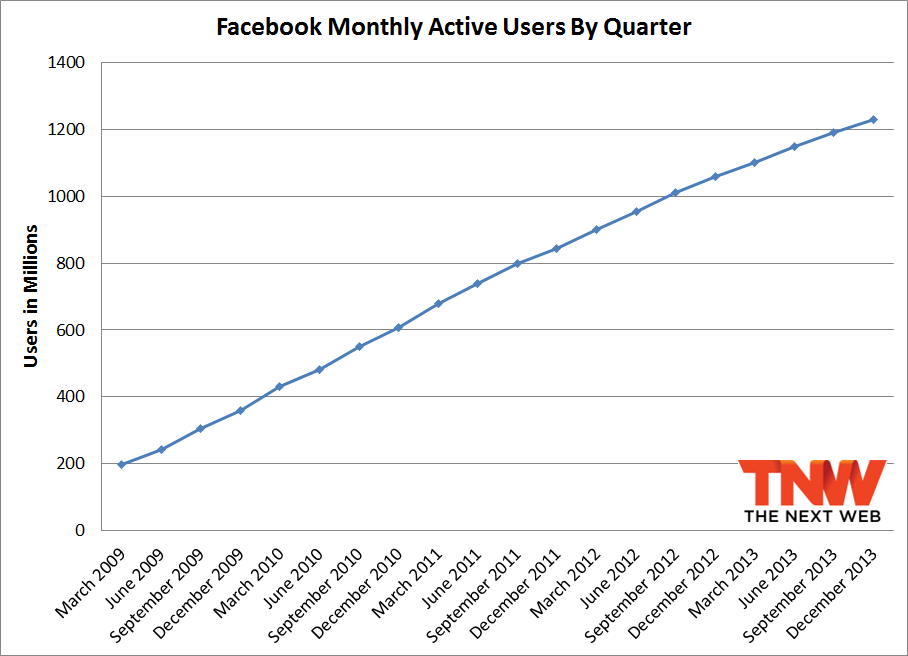 Facebook Monthly Active Users By Quarter

Users in Millions

1400
1200
1000
800
600
400
200
0

March 2009
June 2009
September 2009
December 2009
March 2010
June 2010
September 2010
December 2010
March 2011
June 2011
September 2011
December 2011
March 2012
June 2012
September 2012
December 2012
March 2013
June 2013
September 2013
December 2013

TNW
THE NEXT WEB